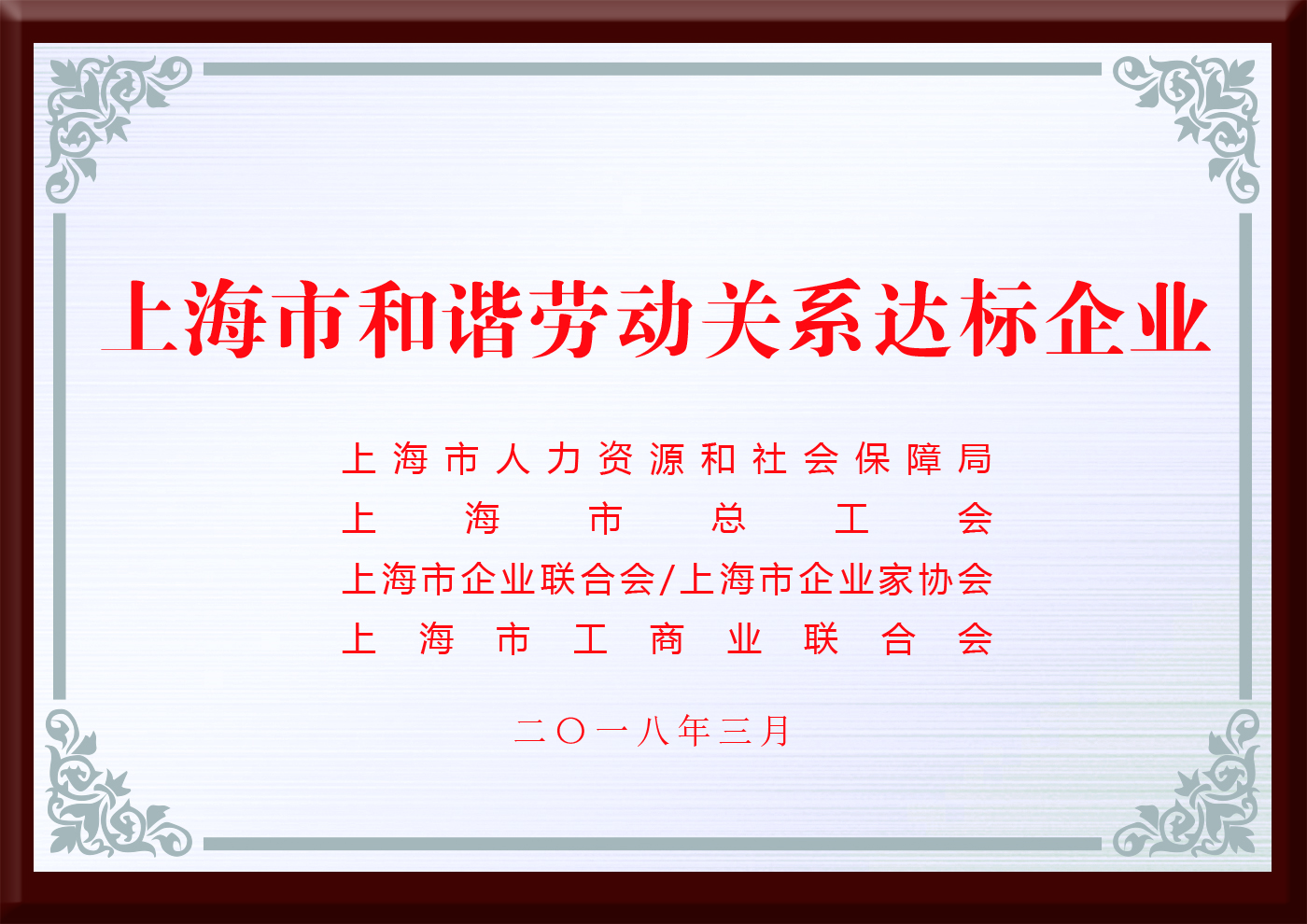 上海市和谐劳动关系达标企业

上海市人力资源和社会保障局
上海市总工会
上海市企业联合会/上海市企业家协会
上海市工商业联合会

二〇一八年三月